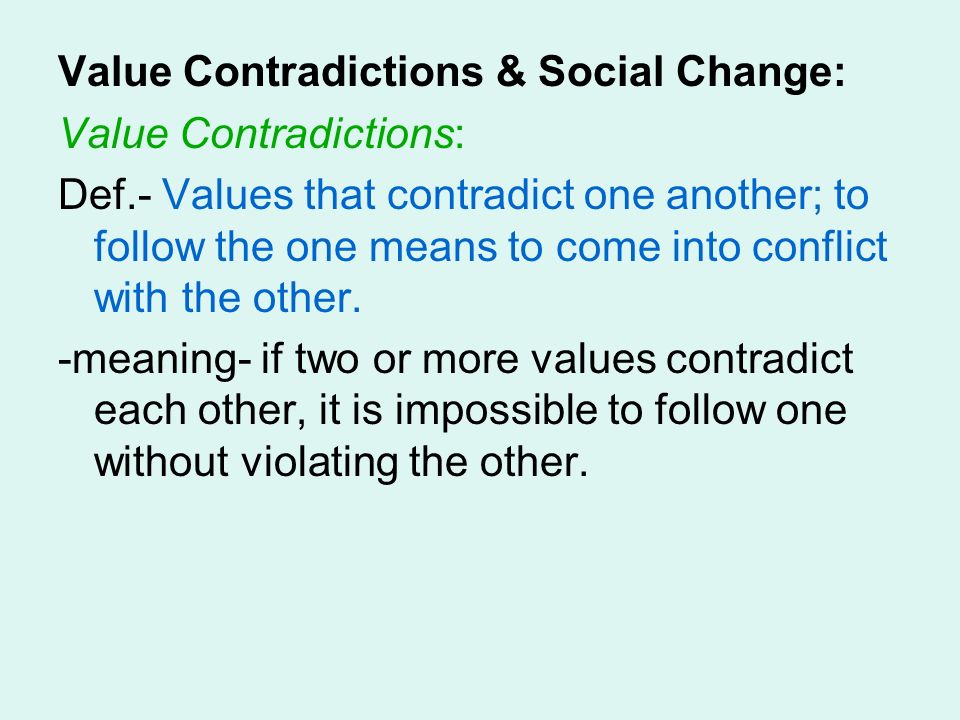 Value Contradictions & Social Change:

Value Contradictions:

Def.- Values that contradict one another; to follow the one means to come into conflict with the other.

-meaning- if two or more values contradict each other, it is impossible to follow one without violating the other.